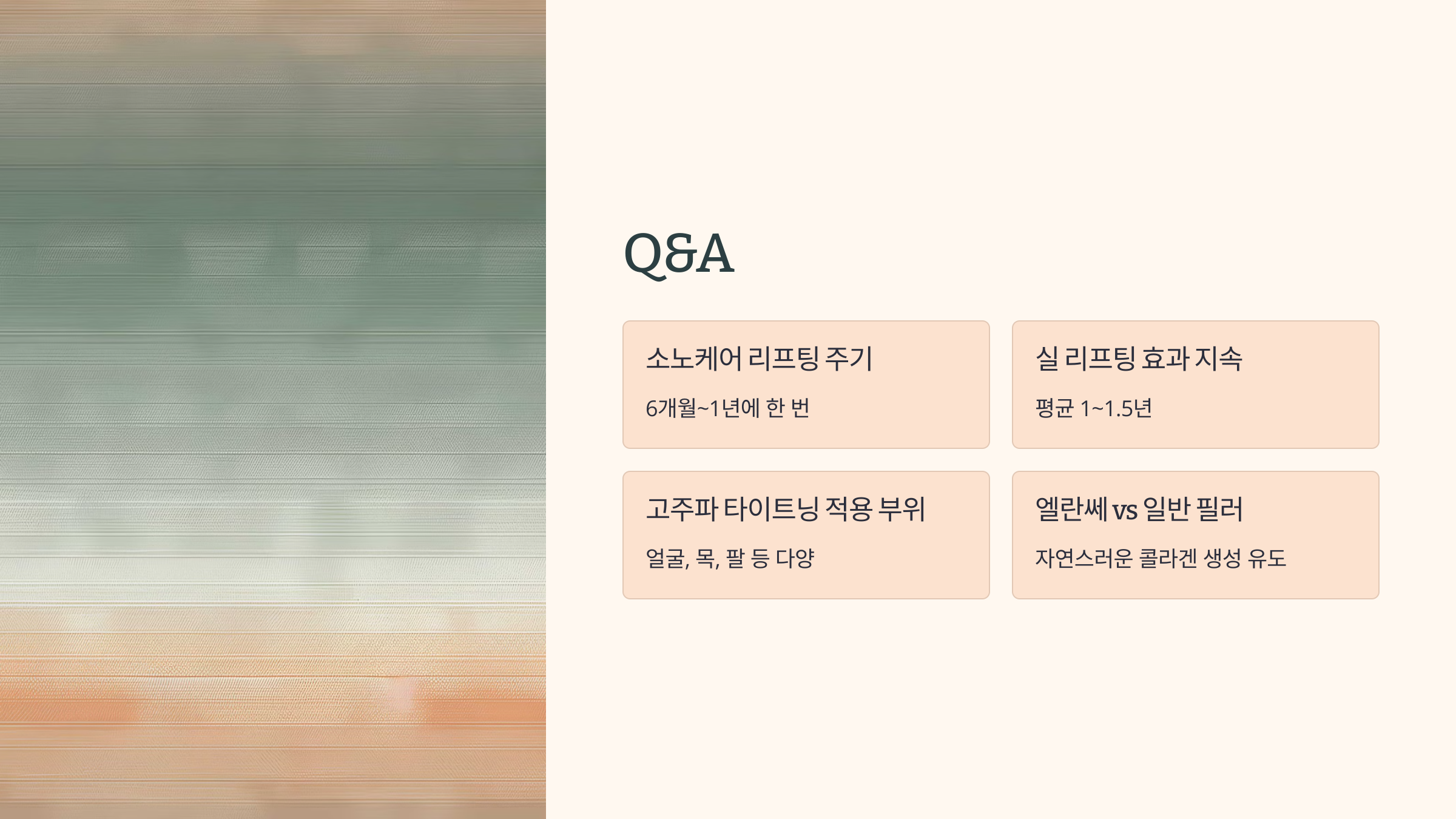 Q&A

소노케어 리프팅 주기

6개월~1년에 한 번

실 리프팅 효과 지속

평균 1~1.5년

고주파 타이트닝 적용 부위

얼굴, 목, 팔 등 다양

엘란쎄 vs 일반 필러

자연스러운 콜라겐 생성 유도